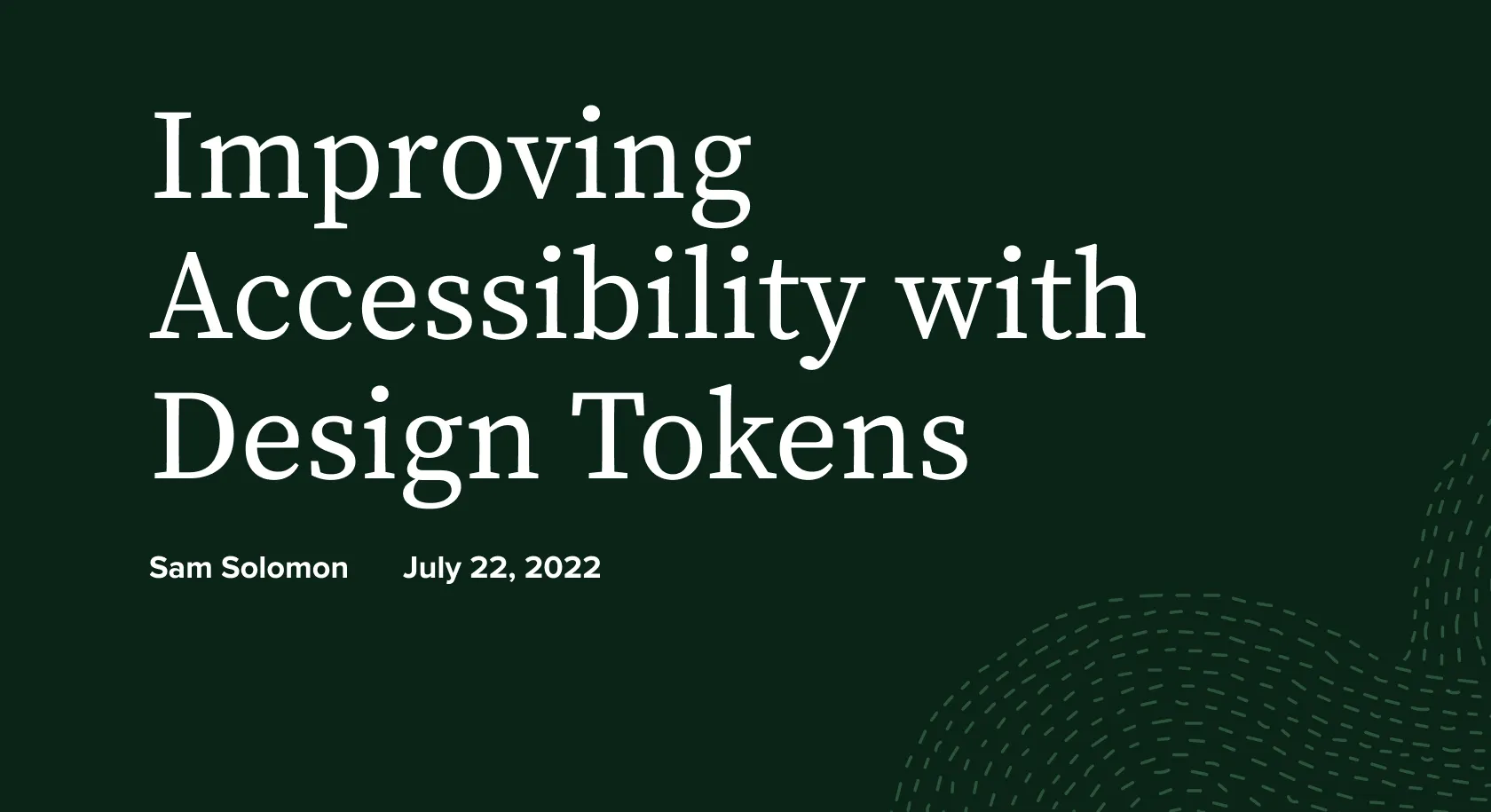 Improving Accessibility with Design Tokens

Sam Solomon July 22, 2022